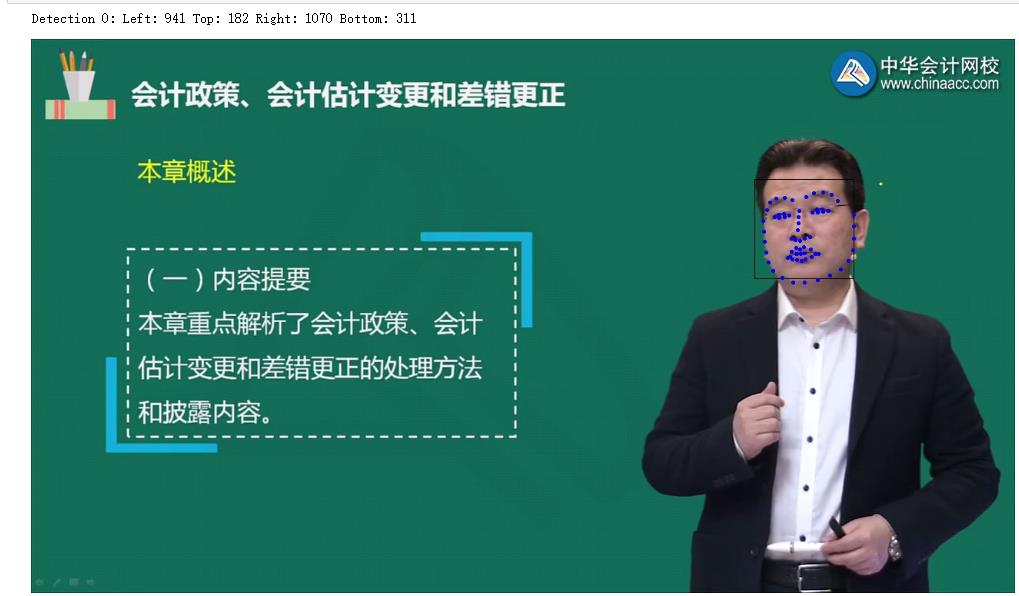 Detection 0: Left: 941 Top: 182 Right: 1070 Bottom: 311

会计政策、会计估计变更和差错更正

中华会计网校
www.chinaacc.com

本章概述

（一）内容提要
本章重点解析了会计政策、会计估计变更和差错更正的处理方法和披露内容。